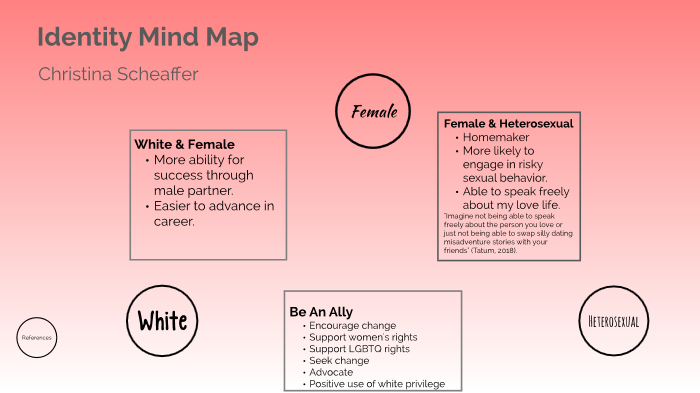 Identity Mind Map

Christina Scheaffer

Female

White & Female
• More ability for success through male partner.
• Easier to advance in career.

Female & Heterosexual
• Homemaker
• More likely to engage in risky sexual behavior.
• Able to speak freely about my love life.

"Imagine not being able to speak freely about the person you love or just not being able to swap silly dating misadventure stories with your friends" (Tatum, 2018).

References

White

Be An Ally
• Encourage change
• Support women's rights
• Support LGBTQ rights
• Seek change
• Advocate
• Positive use of white privilege

Heterosexual